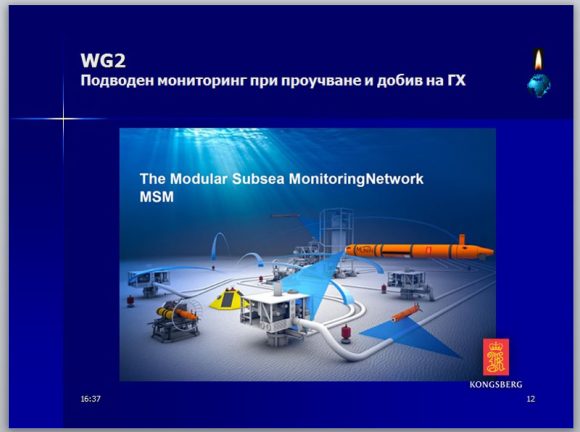 WG2
Подводен мониторинг при проучване и добив на ГХ

The Modular Subsea MonitoringNetwork
MSM

KONGSBERG

16:37

12